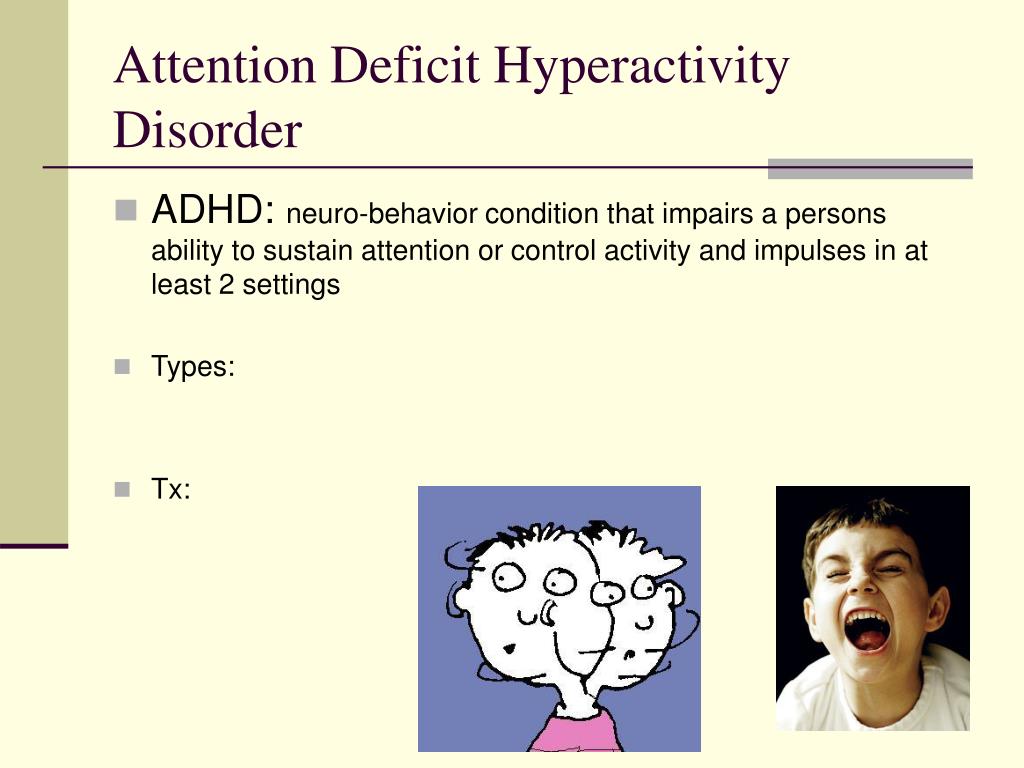 Attention Deficit Hyperactivity Disorder

ADHD: neuro-behavior condition that impairs a persons ability to sustain attention or control activity and impulses in at least 2 settings

Types:

Tx: